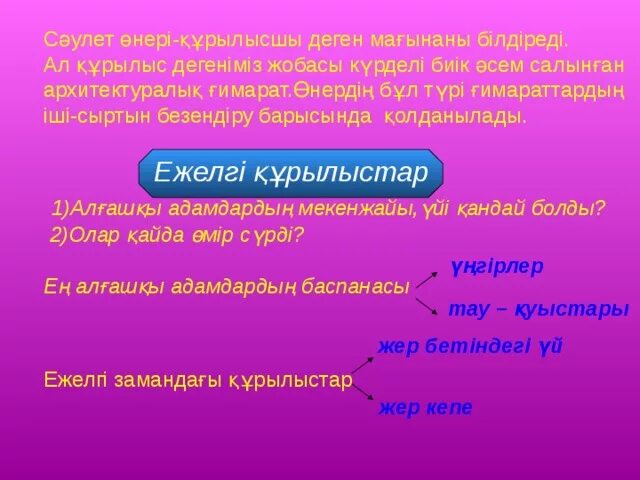 Сәулет өнері-құрылысшы деген мағынаны білдіреді. Ал құрылыс дегеніміз жобасы күрделі биік әсем салынған архитектуралық ғимарат.Өнердің бұл түрі ғимараттардың іші-сыртын безендіру барысында қолданылады.

Ежелгі құрылыстар

1)Алғашқы адамдардың мекенжайы, үйі қандай болды?
2)Олар қайда өмір сүрді?

Ең алғашқы адамдардың баспанасы

үңгірлер

тау – қуыстары

Ежелгі замандағы құрылыстар

жер бетіндегі үй

жер кепе